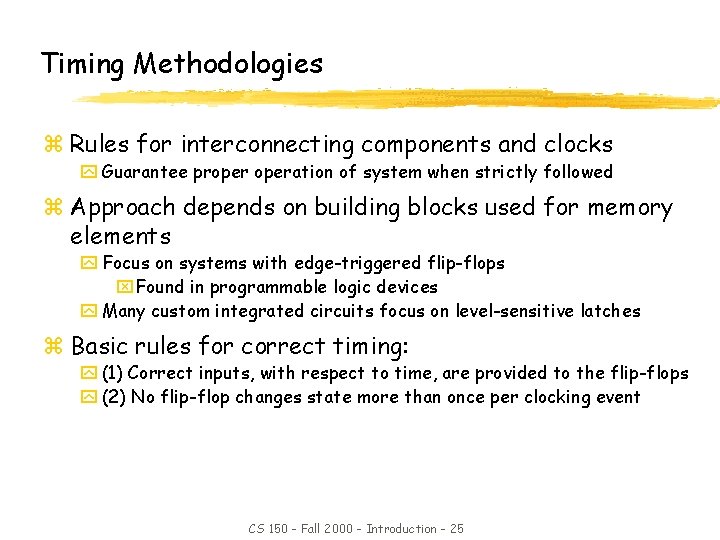 Timing Methodologies

Rules for interconnecting components and clocks

Guarantee proper operation of system when strictly followed

Approach depends on building blocks used for memory elements

Focus on systems with edge-triggered flip-flops

Found in programmable logic devices

Many custom integrated circuits focus on level-sensitive latches

Basic rules for correct timing:

(1) Correct inputs, with respect to time, are provided to the flip-flops

(2) No flip-flop changes state more than once per clocking event

CS 150 - Fall 2000 - Introduction - 25